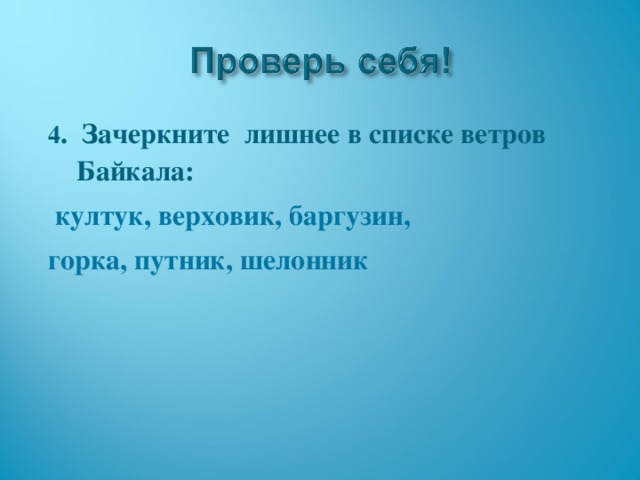 Проверь себя!

4. Зачеркните лишнее в списке ветров Байкала:

култук, верховик, баргузин,

горка, путник, шелонник